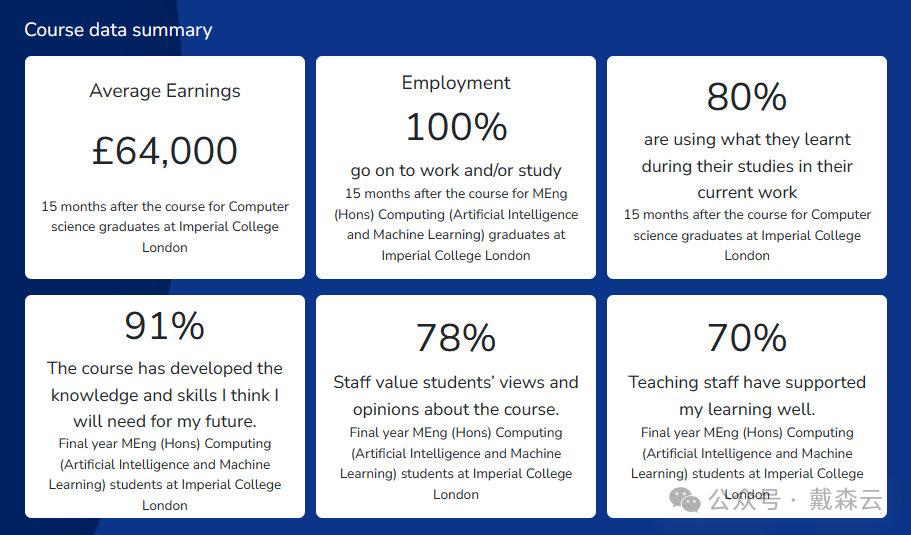 Course data summary

Average Earnings

£64,000

15 months after the course for Computer science graduates at Imperial College London

Employment

100%

go on to work and/or study

15 months after the course for MEng (Hons) Computing (Artificial Intelligence and Machine Learning) graduates at Imperial College London

80%

are using what they learnt during their studies in their current work

15 months after the course for Computer science graduates at Imperial College London

91%

The course has developed the knowledge and skills I think I will need for my future.

Final year MEng (Hons) Computing (Artificial Intelligence and Machine Learning) students at Imperial College London

78%

Staff value students' views and opinions about the course.

Final year MEng (Hons) Computing (Artificial Intelligence and Machine Learning) students at Imperial College London

70%

Teaching staff have supported my learning well.

Final year MEng (Hons) Computing (Artificial Intelligence and Machine Learning) students at Imperial College London

公众号 · 戴森云